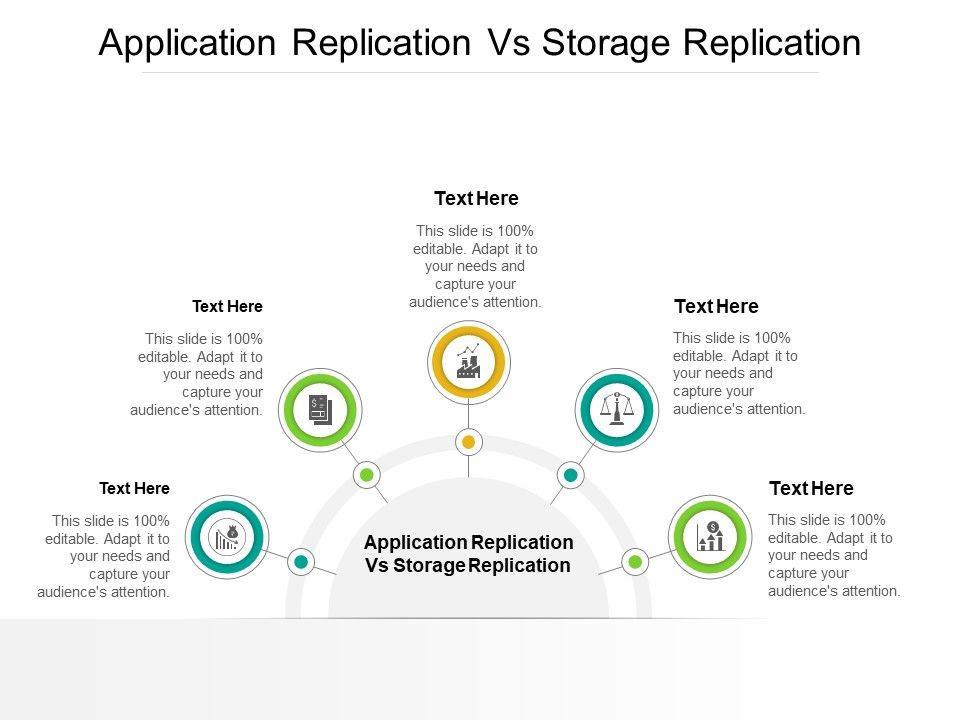 Application Replication Vs Storage Replication

Text Here

This slide is 100% editable. Adapt it to your needs and capture your audience's attention.

Text Here

This slide is 100% editable. Adapt it to your needs and capture your audience's attention.

Text Here

This slide is 100% editable. Adapt it to your needs and capture your audience's attention.

Text Here

This slide is 100% editable. Adapt it to your needs and capture your audience's attention.

Text Here

This slide is 100% editable. Adapt it to your needs and capture your audience's attention.

Application Replication Vs Storage Replication